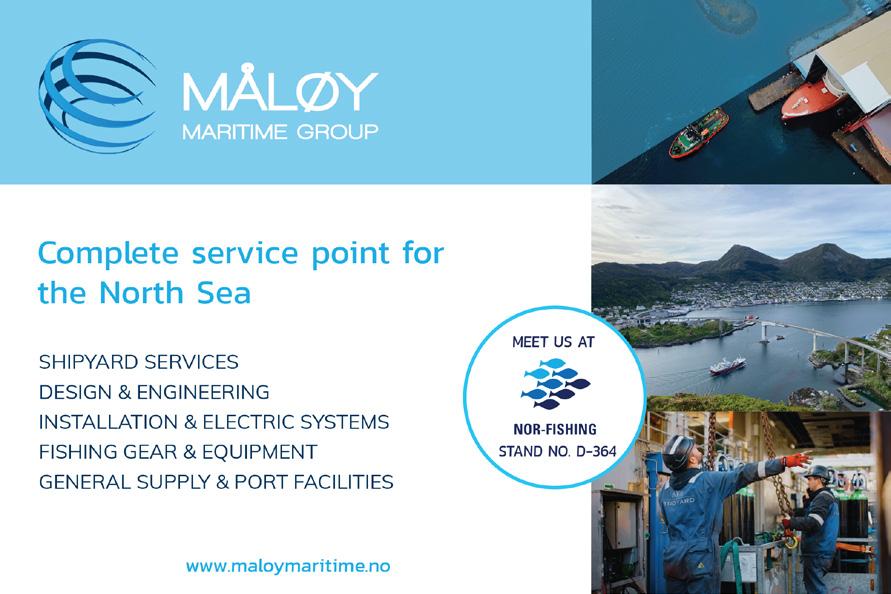 MÅLØY
MARITIME GROUP

Complete service point for the North Sea

SHIPYARD SERVICES
DESIGN & ENGINEERING
INSTALLATION & ELECTRIC SYSTEMS
FISHING GEAR & EQUIPMENT
GENERAL SUPPLY & PORT FACILITIES

MEET US AT
NOR-FISHING
STAND NO. D-364

www.maloymaritime.no